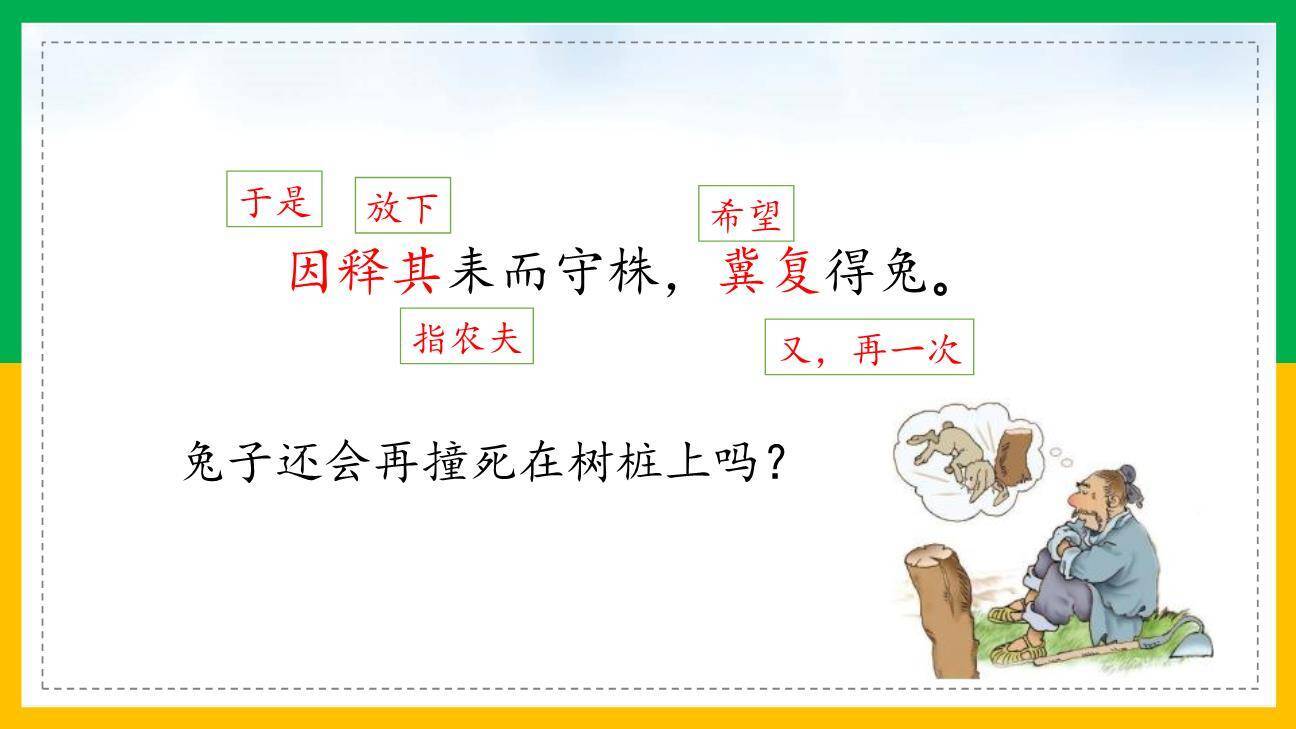 于是 放下 希望

因释其耒而守株，冀复得兔。

指农夫 又，再一次

兔子还会再撞死在树桩上吗？